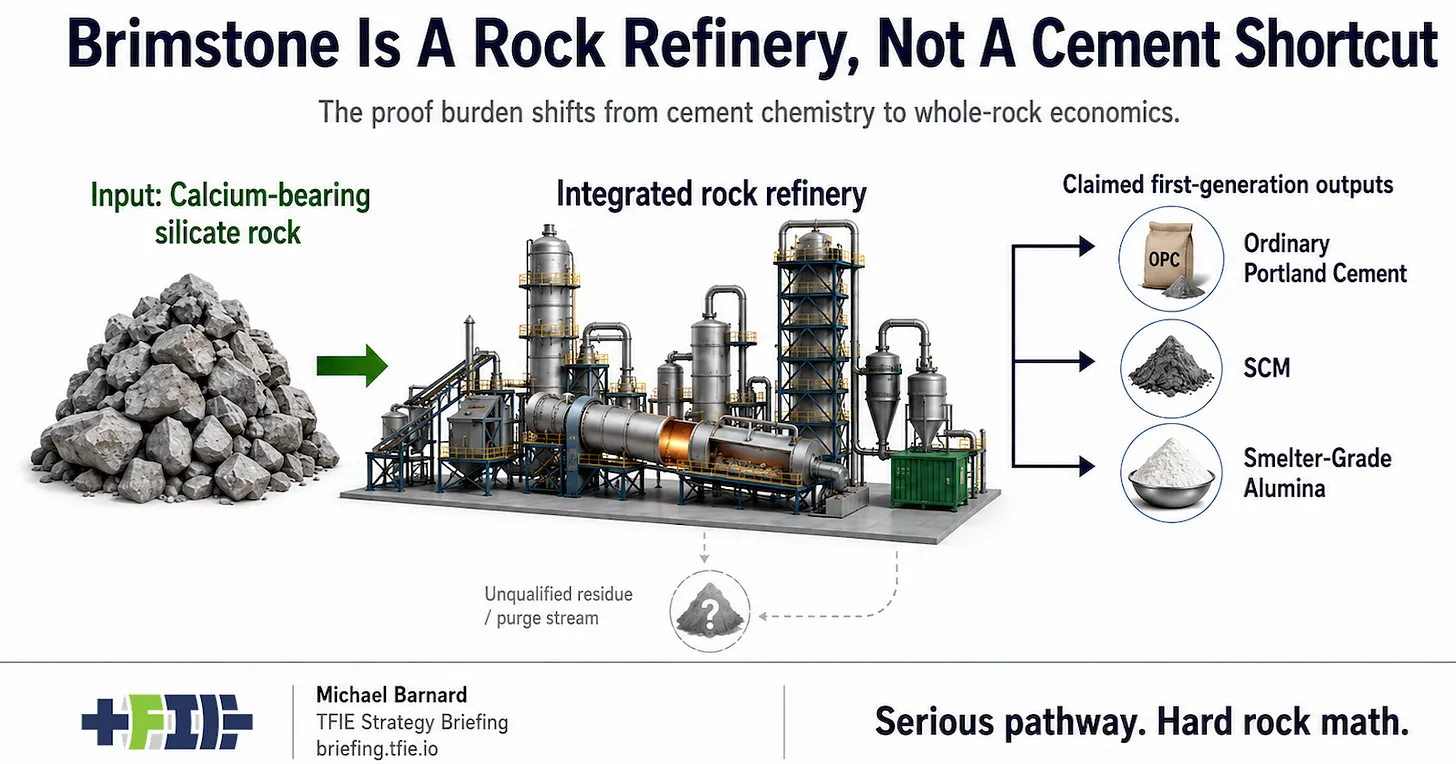 Brimstone Is A Rock Refinery, Not A Cement Shortcut

The proof burden shifts from cement chemistry to whole-rock economics.

Input: Calcium-bearing silicate rock

Integrated rock refinery

Claimed first-generation outputs

OPC

Ordinary Portland Cement

SCM

Smelter-Grade Alumina

Unqualified residue / purge stream

?

TFIE

Michael Barnard
TFIE Strategy Briefing
briefing.tfie.io

Serious pathway. Hard rock math.